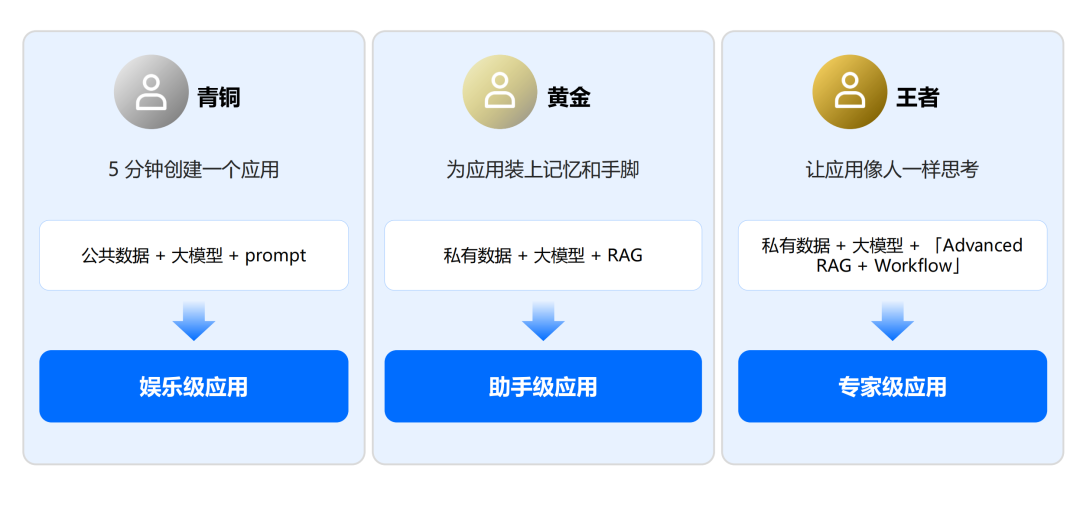 青铜

5 分钟创建一个应用

公共数据 + 大模型 + prompt

娱乐级应用

黄金

为应用装上记忆和手脚

私有数据 + 大模型 + RAG

助手级应用

王者

让应用像人一样思考

私有数据 + 大模型 + 「Advanced RAG + Workflow」

专家级应用